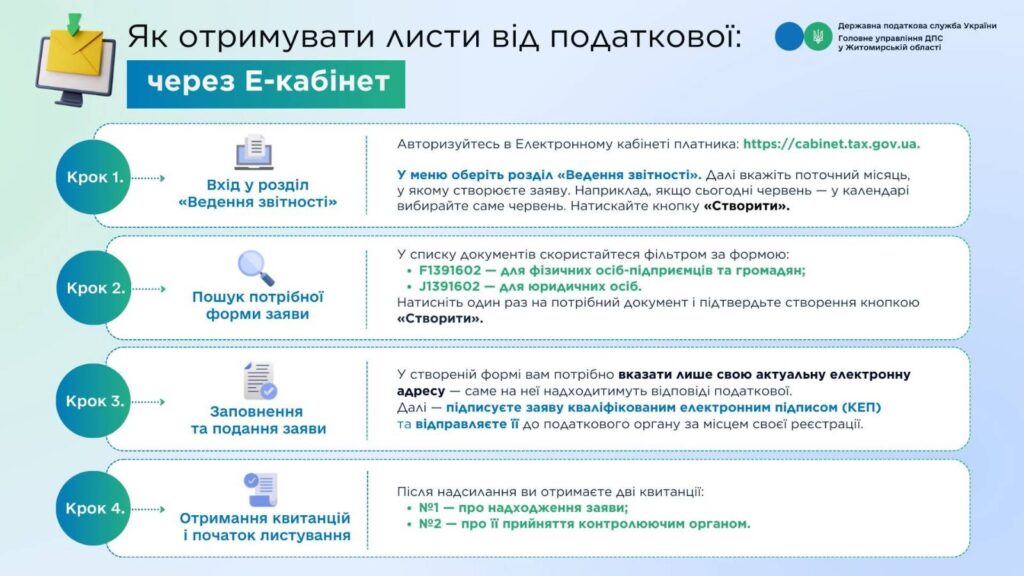 Як отримувати листи від податкової:
через Е-кабінет

Державна податкова служба України
Головне управління ДПС у Житомирській області

Крок 1.
Вхід у розділ «Ведення звітності»
Авторизуйтесь в Електронному кабінеті платника: https://cabinet.tax.gov.ua.

У меню оберіть розділ «Ведення звітності». Далі вкажіть поточний місяць, у якому створюєте заяву. Наприклад, якщо сьогодні червень — у календарі вибирайте саме червень. Натискайте кнопку «Створити».

Крок 2.
Пошук потрібної форми заяви
У списку документів скористайтеся фільтром за формою:
• F1391602 — для фізичних осіб-підприємців та громадян;
• J1391602 — для юридичних осіб.
Натисніть один раз на потрібний документ і підтвердьте створення кнопкою «Створити».

Крок 3.
Заповнення та подання заяви
У створеній формі вам потрібно вказати лише свою актуальну електронну адресу — саме на неї надходитимуть відповіді податкової.
Далі — підписуєте заяву кваліфікованим електронним підписом (КЕП) та відправляєте її до податкового органу за місцем своєї реєстрації.

Крок 4.
Отримання квитанцій і початок листування
Після надсилання ви отримаєте дві квитанції:
• №1 — про надходження заяви;
• №2 — про її прийняття контролюючим органом.